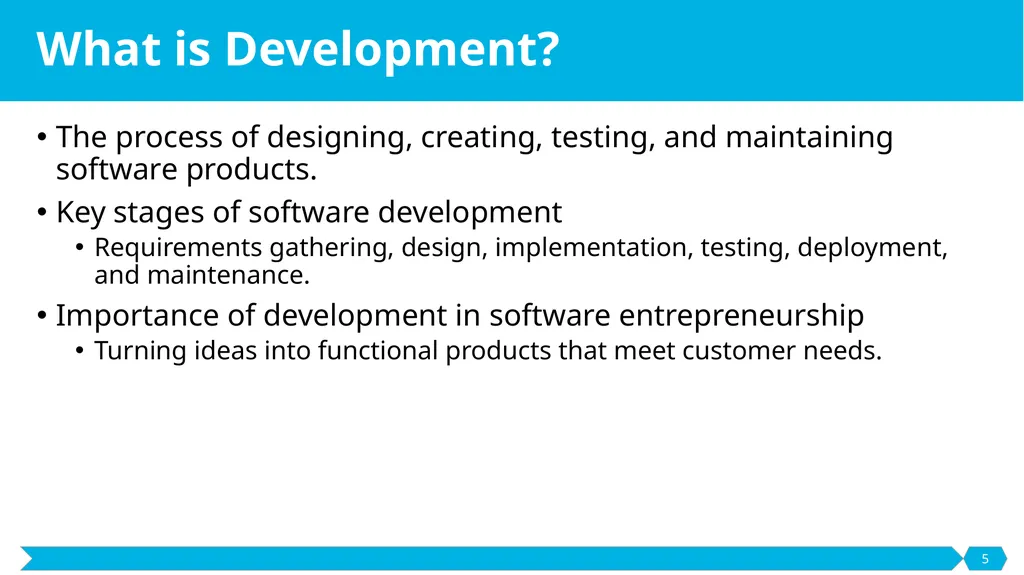 What is Development?

• The process of designing, creating, testing, and maintaining software products.

• Key stages of software development
• Requirements gathering, design, implementation, testing, deployment, and maintenance.

• Importance of development in software entrepreneurship
• Turning ideas into functional products that meet customer needs.

5